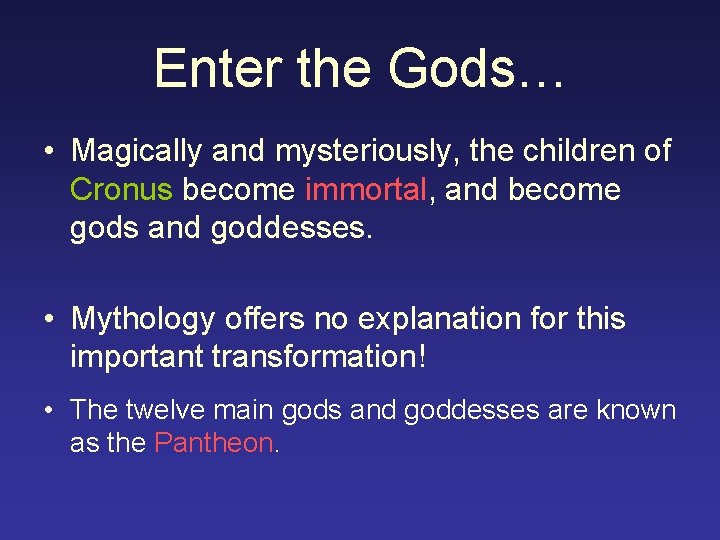 Enter the Gods…

• Magically and mysteriously, the children of Cronus become immortal, and become gods and goddesses.

• Mythology offers no explanation for this important transformation!

• The twelve main gods and goddesses are known as the Pantheon.